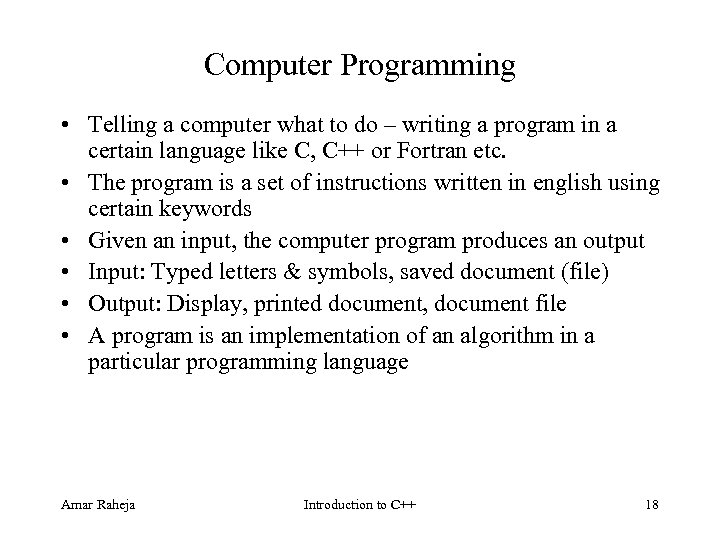 Computer Programming

• Telling a computer what to do – writing a program in a certain language like C, C++ or Fortran etc.
• The program is a set of instructions written in english using certain keywords
• Given an input, the computer program produces an output
• Input: Typed letters & symbols, saved document (file)
• Output: Display, printed document, document file
• A program is an implementation of an algorithm in a particular programming language

Amar Raheja    Introduction to C++    18